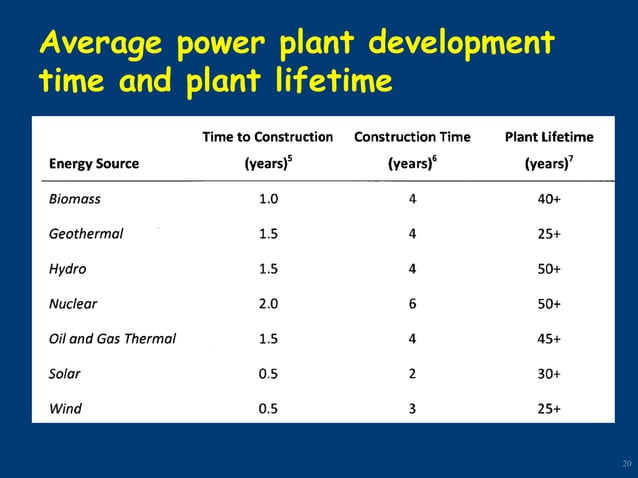 Average power plant development time and plant lifetime

| Energy Source | Time to Construction (years)$^5$ | Construction Time (years)$^6$ | Plant Lifetime (years)$^7$ |
|---|---|---|---|
| Biomass | 1.0 | 4 | 40+ |
| Geothermal | 1.5 | 4 | 25+ |
| Hydro | 1.5 | 4 | 50+ |
| Nuclear | 2.0 | 6 | 50+ |
| Oil and Gas Thermal | 1.5 | 4 | 45+ |
| Solar | 0.5 | 2 | 30+ |
| Wind | 0.5 | 3 | 25+ |

20